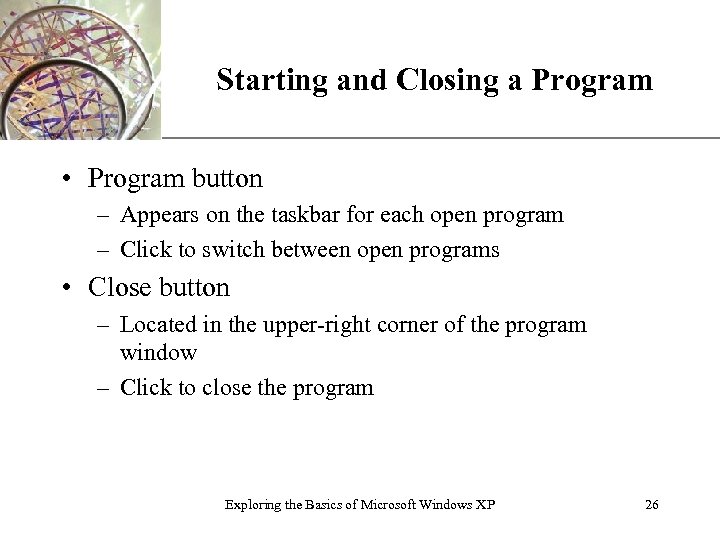 Starting and Closing a Program

• Program button
– Appears on the taskbar for each open program
– Click to switch between open programs

• Close button
– Located in the upper-right corner of the program window
– Click to close the program

Exploring the Basics of Microsoft Windows XP

26